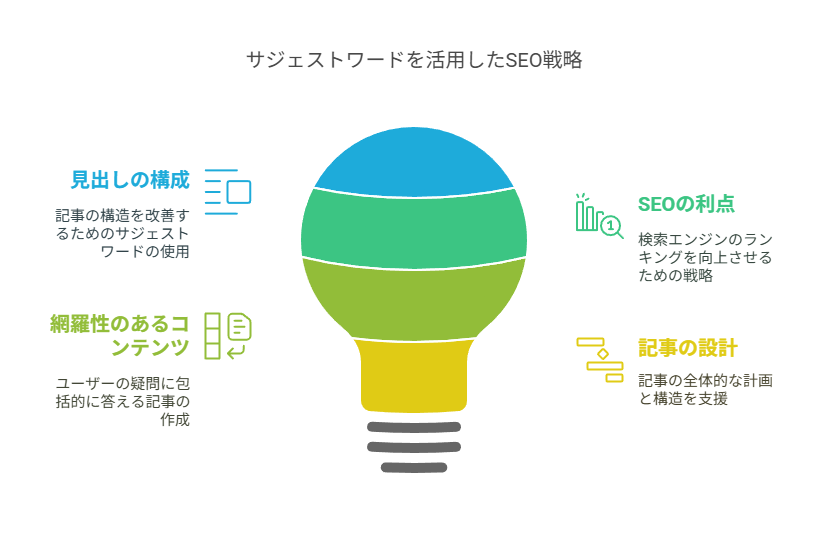 サジェストワードを活用したSEO戦略

見出しの構成

記事の構造を改善するためのサジェストワードの使用

網羅性のあるコンテンツ

ユーザーの疑問に包括的に答える記事の作成

SEOの利点

検索エンジンのランキングを向上させるための戦略

記事の設計

記事の全体的な計画と構造を支援